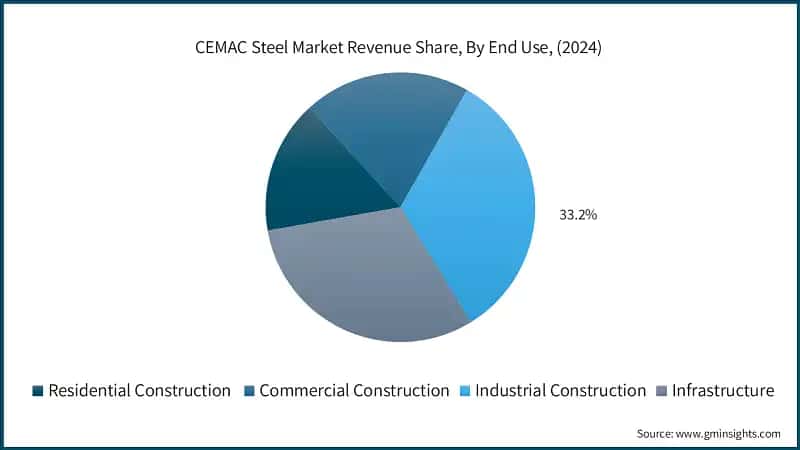 CEMAC Steel Market Revenue Share, By End Use, (2024)

33.2%

Residential Construction  Commercial Construction  Industrial Construction  Infrastructure

Source: www.gminsights.com